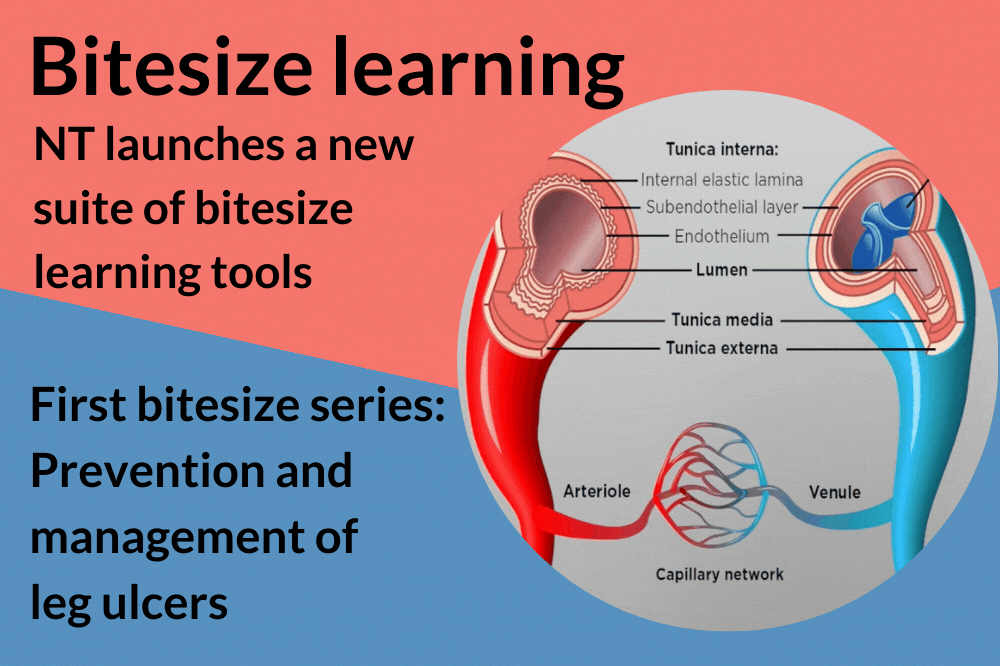 Bitesize learning

NT launches a new suite of bitesize learning tools

First bitesize series: Prevention and management of leg ulcers

Tunica interna:
Internal elastic lamina
Subendothelial layer
Endothelium
Lumen
Tunica media
Tunica externa
Arteriole
Venule
Capillary network